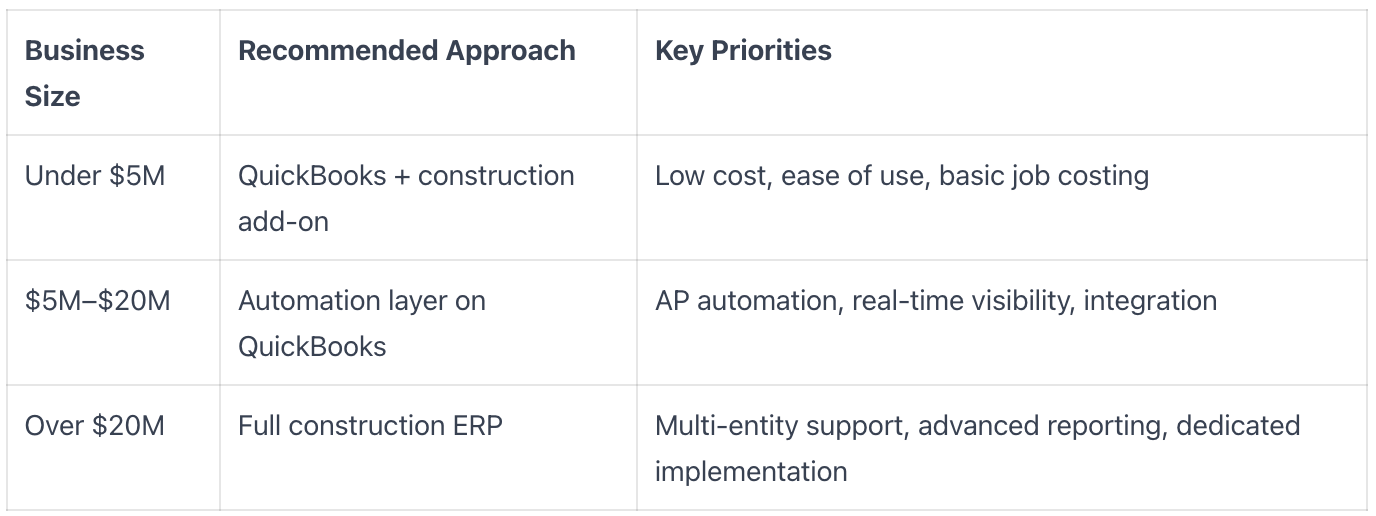 | Business Size | Recommended Approach | Key Priorities |
|---|---|---|
| Under \$5M | QuickBooks + construction add-on | Low cost, ease of use, basic job costing |
| \$5M–\$20M | Automation layer on QuickBooks | AP automation, real-time visibility, integration |
| Over \$20M | Full construction ERP | Multi-entity support, advanced reporting, dedicated implementation |